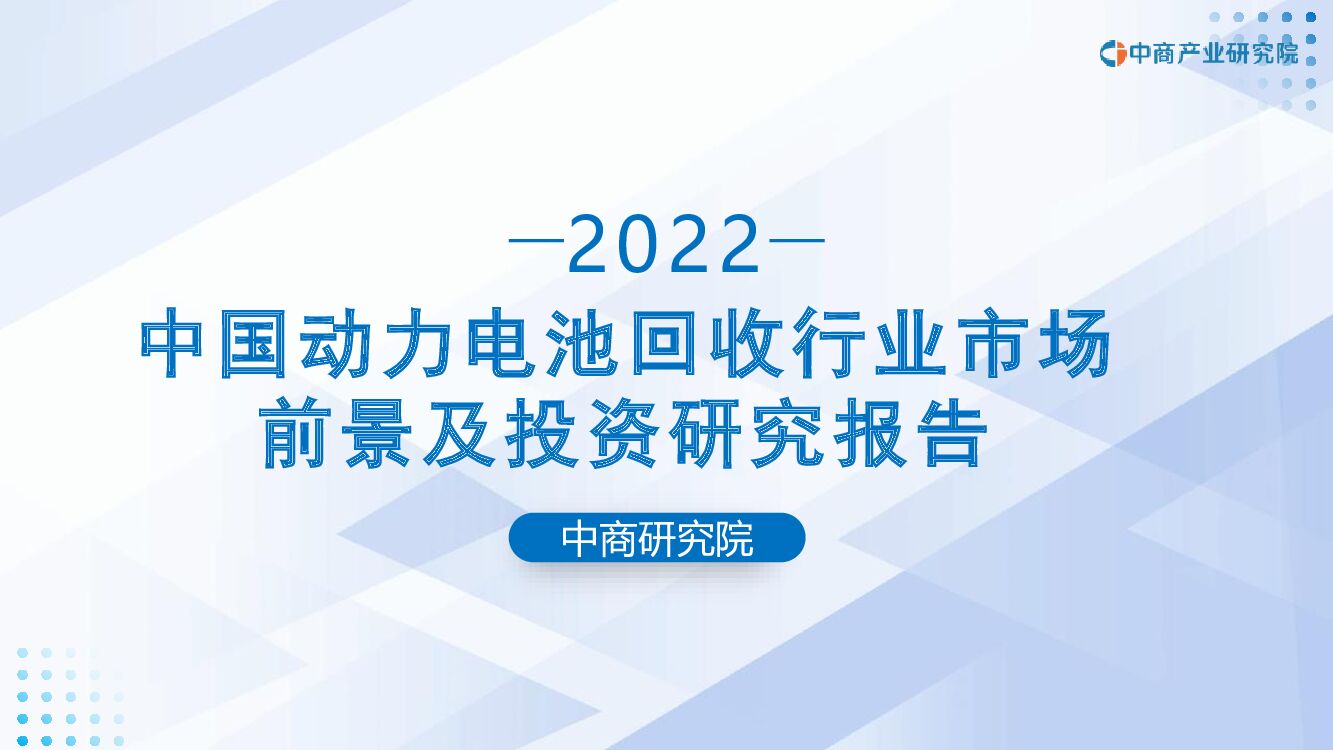 中商产业研究院

—2022—

中国动力电池回收行业市场前景及投资研究报告

中商研究院